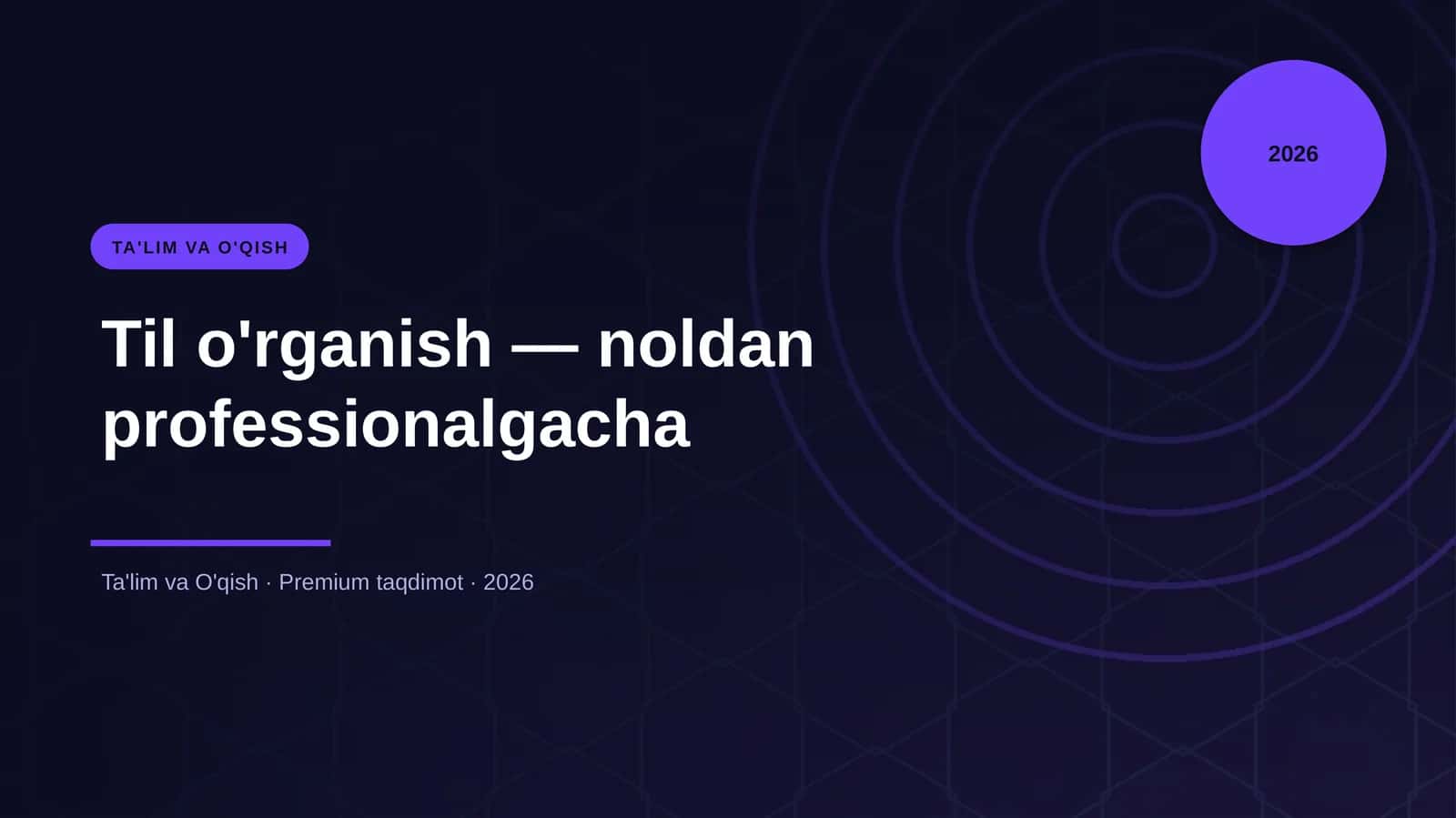 2026

TA'LIM VA O'QISH

Til o'rganish — noldan professionalgacha

Ta'lim va O'qish · Premium taqdimot · 2026